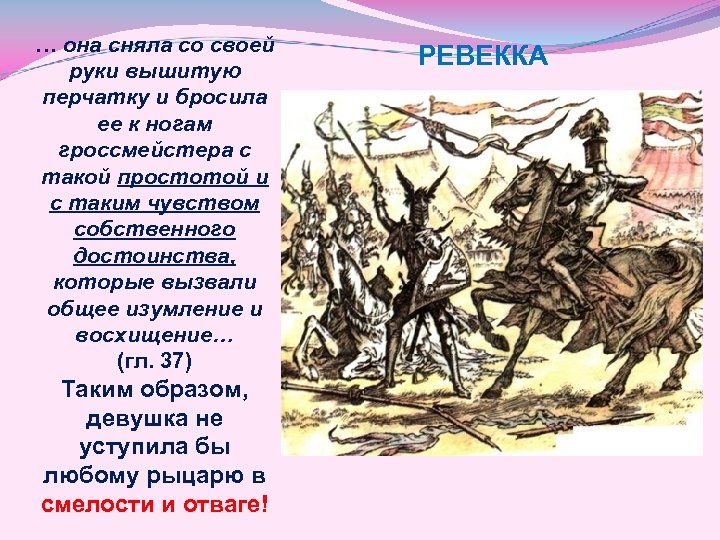 РЕВЕККА

… она сняла со своей руки вышитую перчатку и бросила ее к ногам гроссмейстера с такой простотой и с таким чувством собственного достоинства, которые вызвали общее изумление и восхищение… (гл. 37)

Таким образом, девушка не уступила бы любому рыцарю в смелости и отваге!